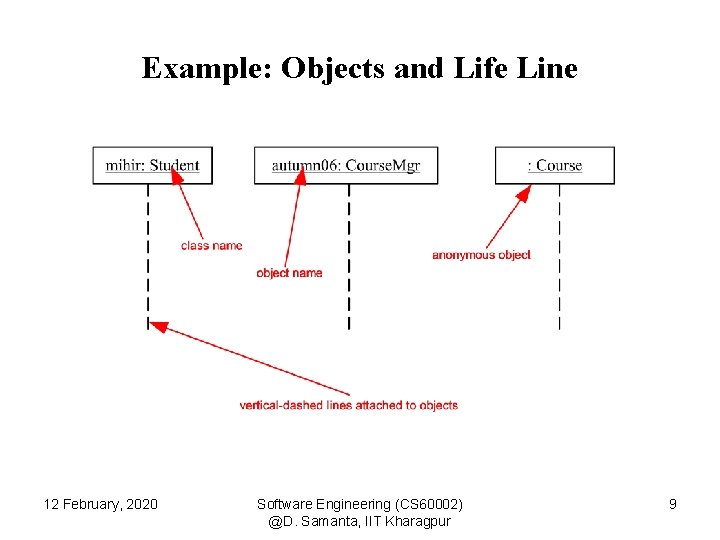 Example: Objects and Life Line

mihir: Student

autumn06: CourseMgr

: Course

class name

object name

anonymous object

vertical-dashed lines attached to objects

12 February, 2020

Software Engineering (CS60002)
@D. Samanta, IIT Kharagpur

9